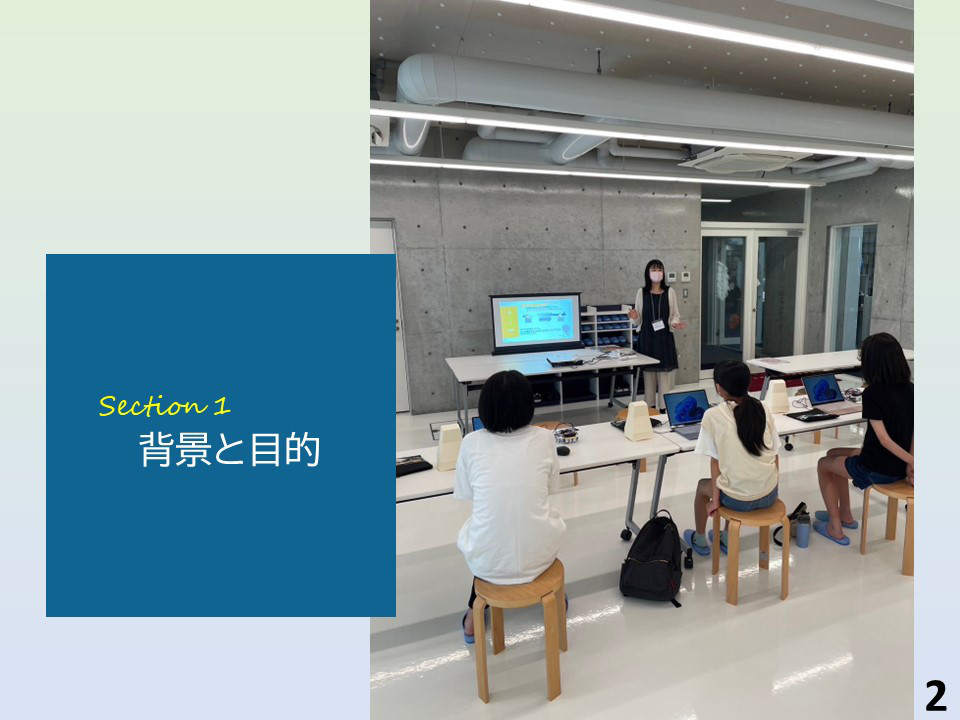 Section 1
背景と目的

2